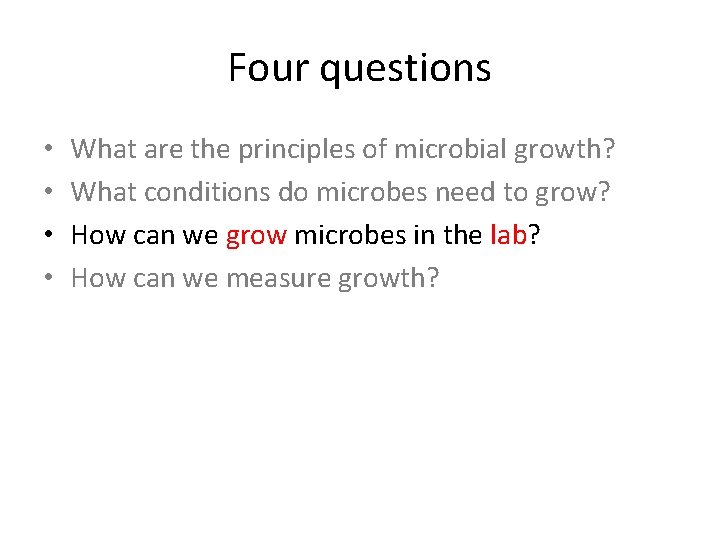 Four questions

• What are the principles of microbial growth?
• What conditions do microbes need to grow?
• How can we grow microbes in the lab?
• How can we measure growth?